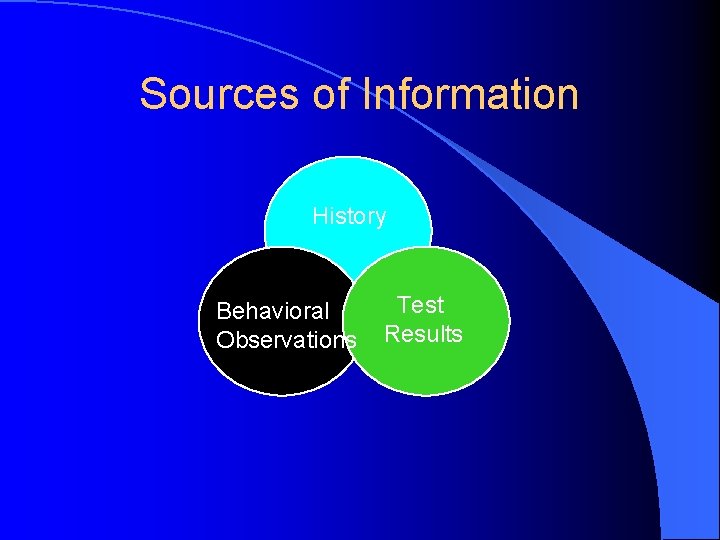 Sources of Information

History

Behavioral Observations

Test Results